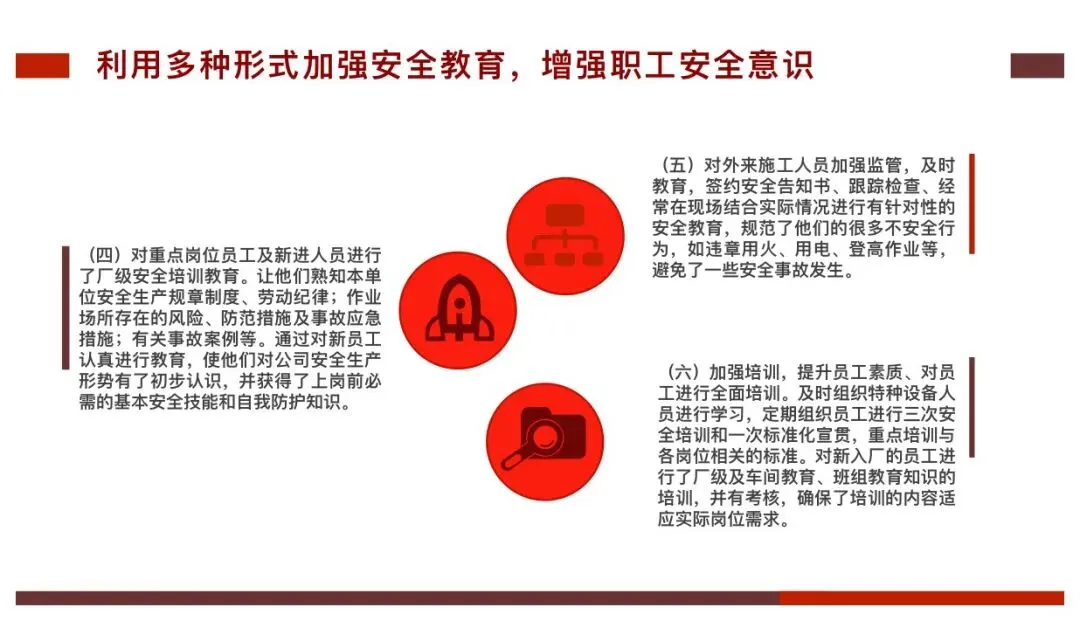 利用多种形式加强安全教育，增强职工安全意识

（四）对重点岗位员工及新进人员进行了厂级安全培训教育。让他们熟知本单位安全生产规章制度、劳动纪律；作业场所存在的风险、防范措施及事故应急措施；有关事故案例等。通过对新员工认真进行教育，使他们对公司安全生产形势有了初步认识，并获得了上岗前必需的基本安全技能和自我防护知识。

（五）对外来施工人员加强监管，及时教育，签约安全告知书、跟踪检查、经常在现场结合实际情况进行有针对性的安全教育，规范了他们的很多不安全行为，如违章用火、用电、登高作业等，避免了一些安全事故发生。

（六）加强培训，提升员工素质、对员工进行全面培训。及时组织特种设备人员进行学习，定期组织员工进行三次安全培训和一次标准化宣贯，重点培训与各岗位相关的标准。对新入厂的员工进行了厂级及车间教育、班组教育知识的培训，并有考核，确保了培训的内容适应实际岗位需求。